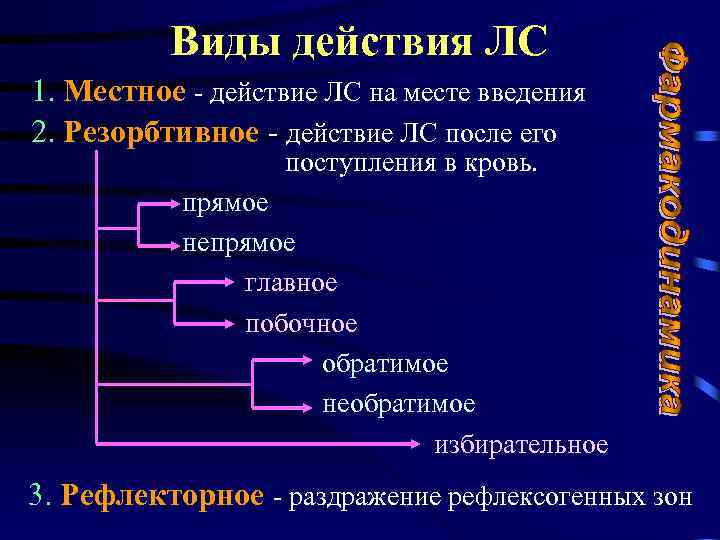 Виды действия ЛС

1. Местное - действие ЛС на месте введения

2. Резорбтивное - действие ЛС после его поступления в кровь.

прямое
непрямое
главное
побочное
обратимое
необратимое
избирательное

3. Рефлекторное - раздражение рефлексогенных зон

Фармакодинамика